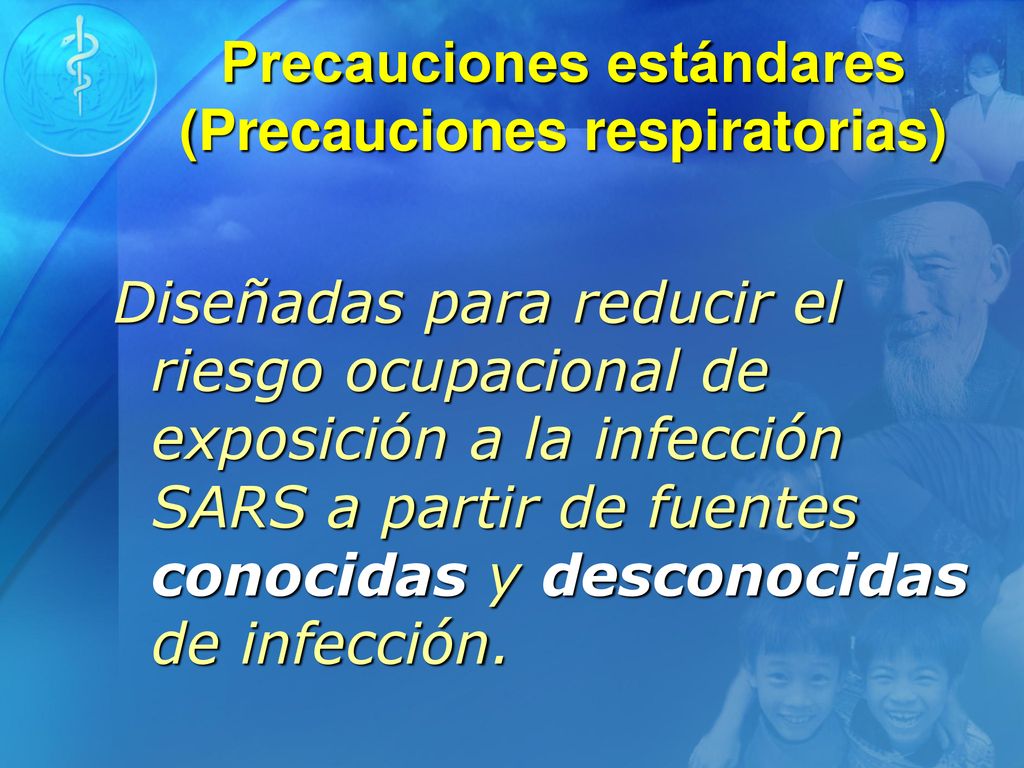 Precauciones estándares (Precauciones respiratorias)

Diseñadas para reducir el riesgo ocupacional de exposición a la infección SARS a partir de fuentes conocidas y desconocidas de infección.